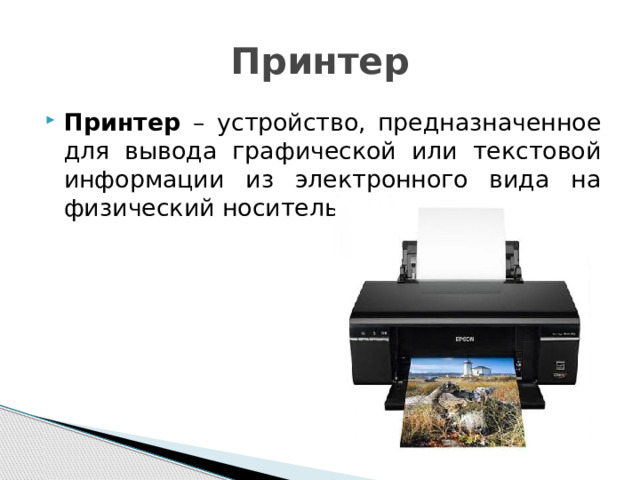 Принтер

Принтер – устройство, предназначенное для вывода графической или текстовой информации из электронного вида на физический носитель

EPSON